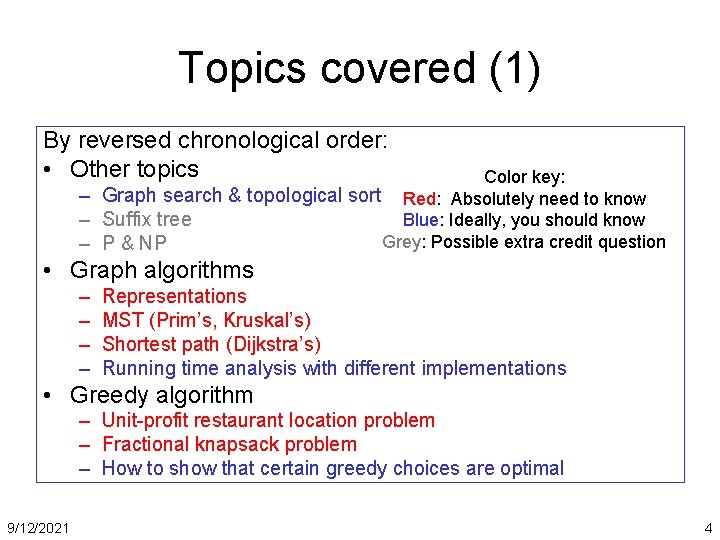 Topics covered (1)

By reversed chronological order:
• Other topics
– Graph search & topological sort
– Suffix tree
– P & NP
• Graph algorithms
– Representations
– MST (Prim's, Kruskal's)
– Shortest path (Dijkstra's)
– Running time analysis with different implementations
• Greedy algorithm
– Unit-profit restaurant location problem
– Fractional knapsack problem
– How to show that certain greedy choices are optimal

Color key:
Red: Absolutely need to know
Blue: Ideally, you should know
Grey: Possible extra credit question

9/12/2021

4